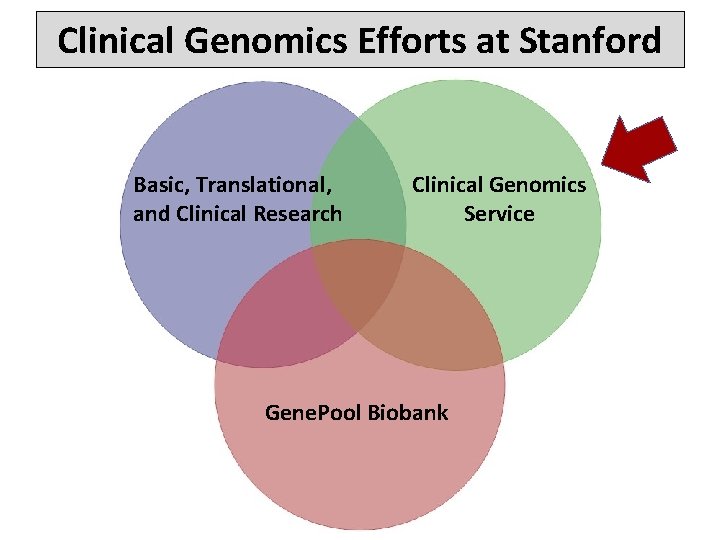 Clinical Genomics Efforts at Stanford

Basic, Translational, and Clinical Research

Clinical Genomics Service

GenePool Biobank